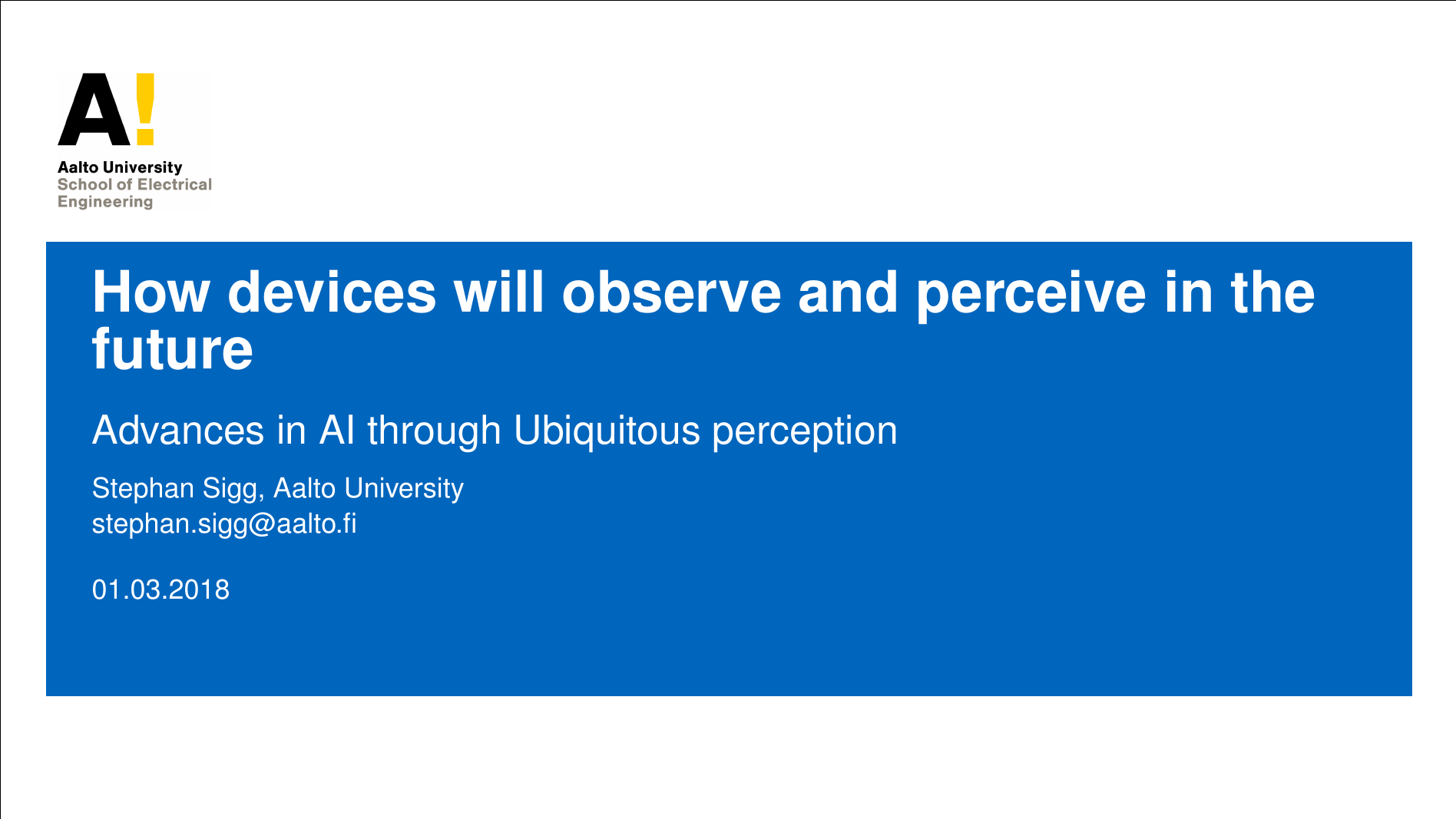 A!
Aalto University
School of Electrical Engineering

How devices will observe and perceive in the future

Advances in AI through Ubiquitous perception

Stephan Sigg, Aalto University
stephan.sigg@aalto.fi

01.03.2018